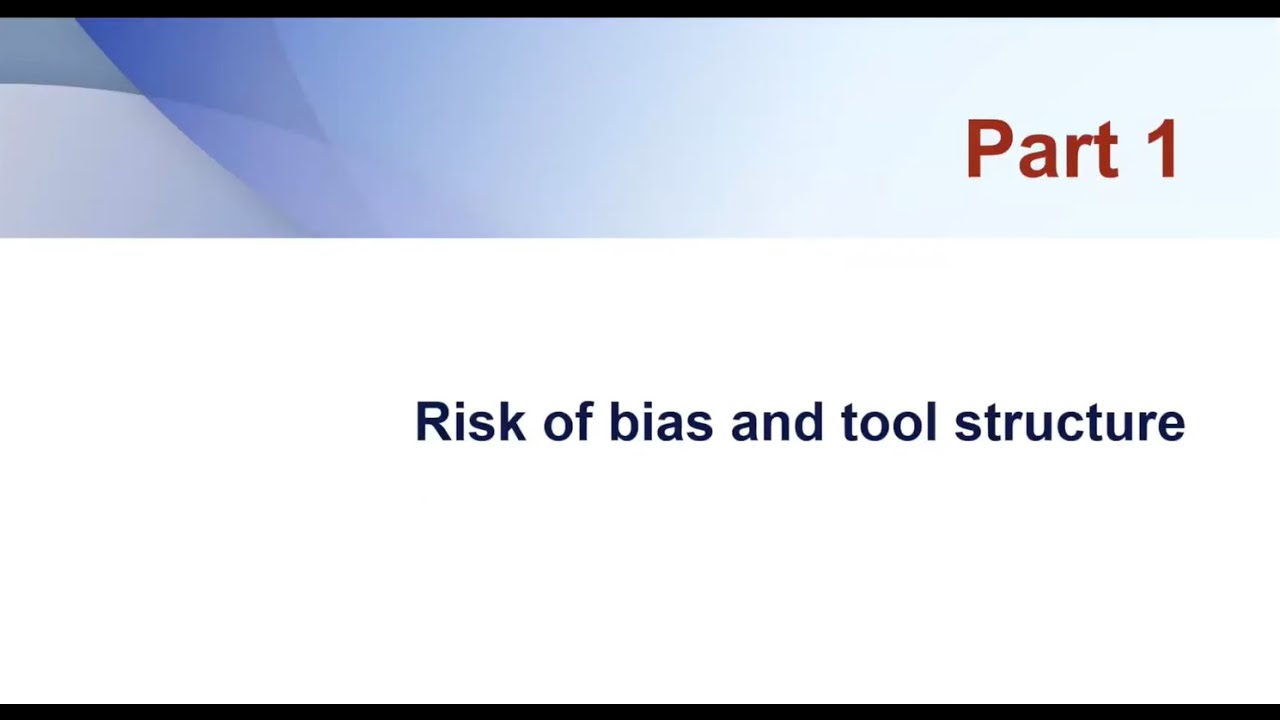 Part 1

Risk of bias and tool structure